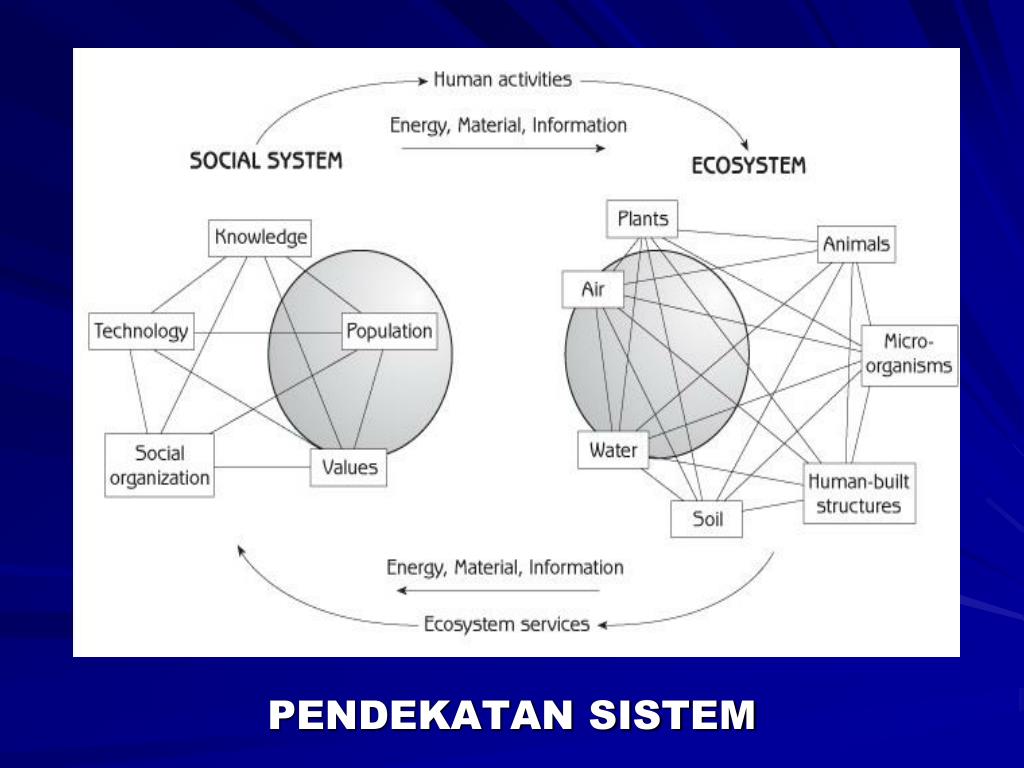 Human activities

Energy, Material, Information

SOCIAL SYSTEM

ECOSYSTEM

Knowledge

Technology

Population

Social organization

Values

Plants

Animals

Air

Micro-organisms

Water

Human-built structures

Soil

Energy, Material, Information

Ecosystem services

PENDEKATAN SISTEM